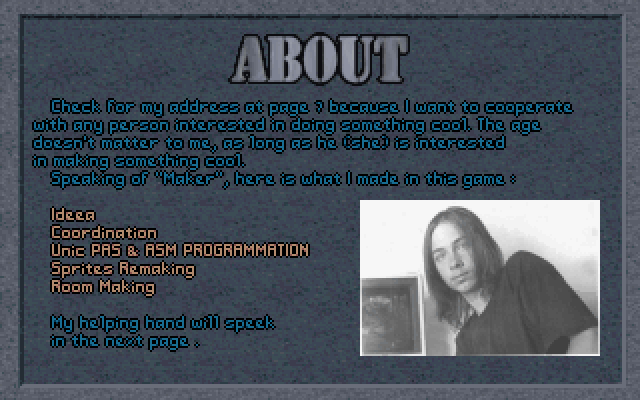 ABOUT

Check for my address at page 7 because I want to cooperate with any person interested in doing something cool. The age doesn't matter to me, as long as he (she) is interested in making something cool.

Speaking of "Maker", here is what I made in this game :

Ideea
Coordination
Unic PAS & ASM PROGRAMMATION
Sprites Remaking
Room Making

My helping hand will speek in the next page .